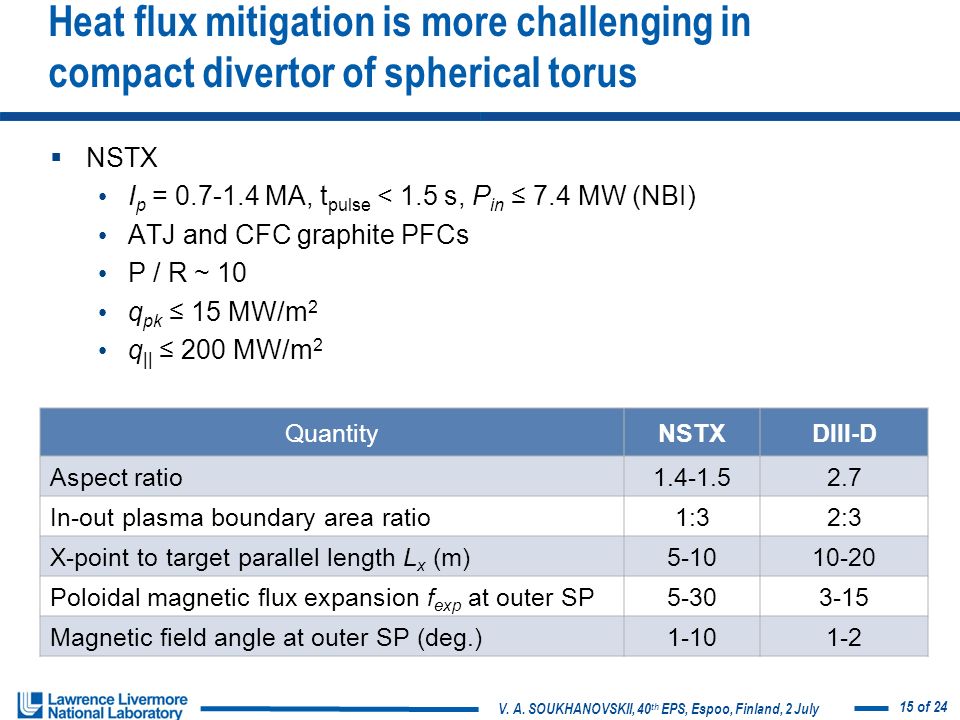 Heat flux mitigation is more challenging in compact divertor of spherical torus

▪ NSTX
• $I_p$ = 0.7-1.4 MA, $t_{pulse}$ < 1.5 s, $P_{in}$ ≤ 7.4 MW (NBI)
• ATJ and CFC graphite PFCs
• P / R ~ 10
• $q_{pk}$ ≤ 15 MW/m$^2$
• $q_{||}$ ≤ 200 MW/m$^2$

| Quantity | NSTX | DIII-D |
|---|---|---|
| Aspect ratio | 1.4-1.5 | 2.7 |
| In-out plasma boundary area ratio | 1:3 | 2:3 |
| X-point to target parallel length $L_x$ (m) | 5-10 | 10-20 |
| Poloidal magnetic flux expansion $f_{exp}$ at outer SP | 5-30 | 3-15 |
| Magnetic field angle at outer SP (deg.) | 1-10 | 1-2 |

Lawrence Livermore National Laboratory

V. A. SOUKHANOVSKII, 40$^{th}$ EPS, Espoo, Finland, 2 July

15 of 24